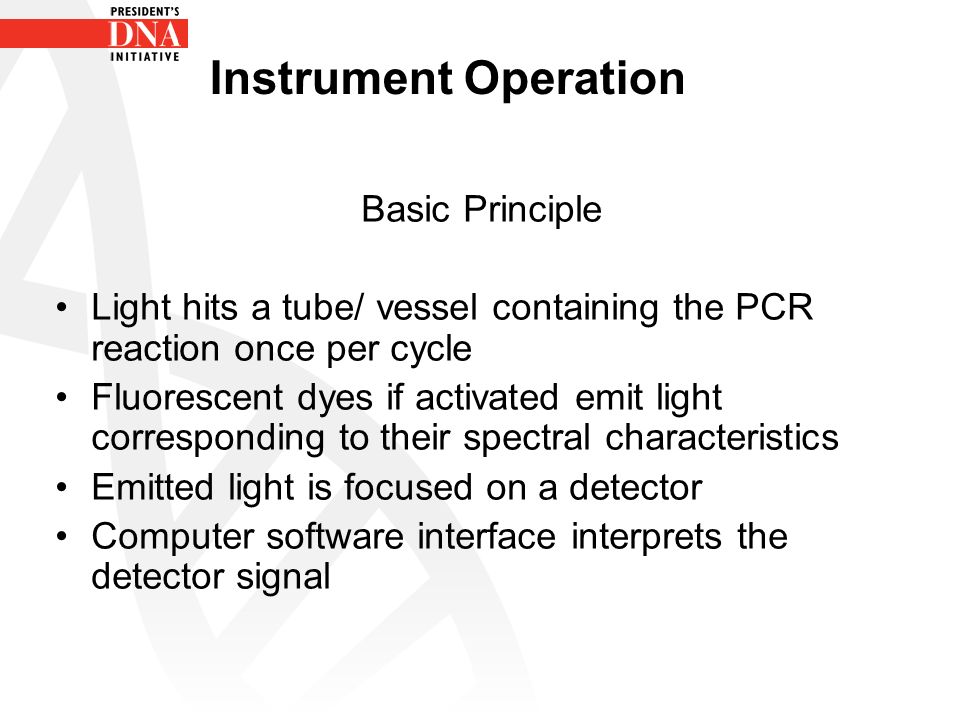 PRESIDENT'S
DNA
INITIATIVE

Instrument Operation

Basic Principle

• Light hits a tube/ vessel containing the PCR reaction once per cycle
• Fluorescent dyes if activated emit light corresponding to their spectral characteristics
• Emitted light is focused on a detector
• Computer software interface interprets the detector signal